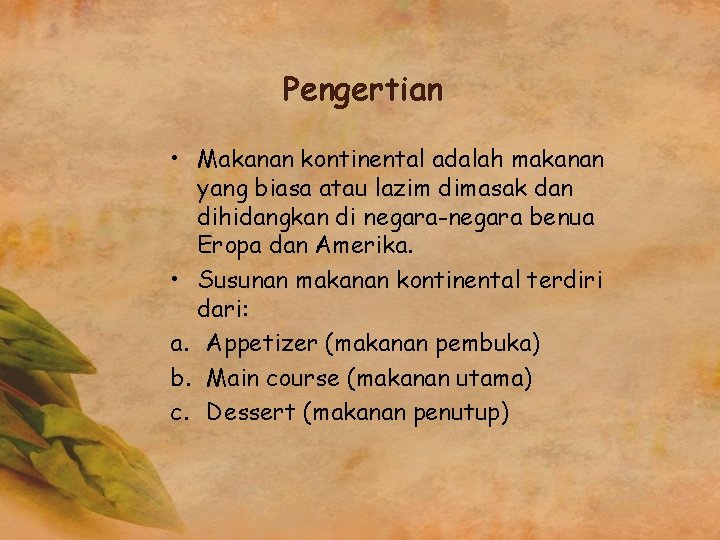 Pengertian

• Makanan kontinental adalah makanan yang biasa atau lazim dimasak dan dihidangkan di negara-negara benua Eropa dan Amerika.

• Susunan makanan kontinental terdiri dari:

a. Appetizer (makanan pembuka)

b. Main course (makanan utama)

c. Dessert (makanan penutup)